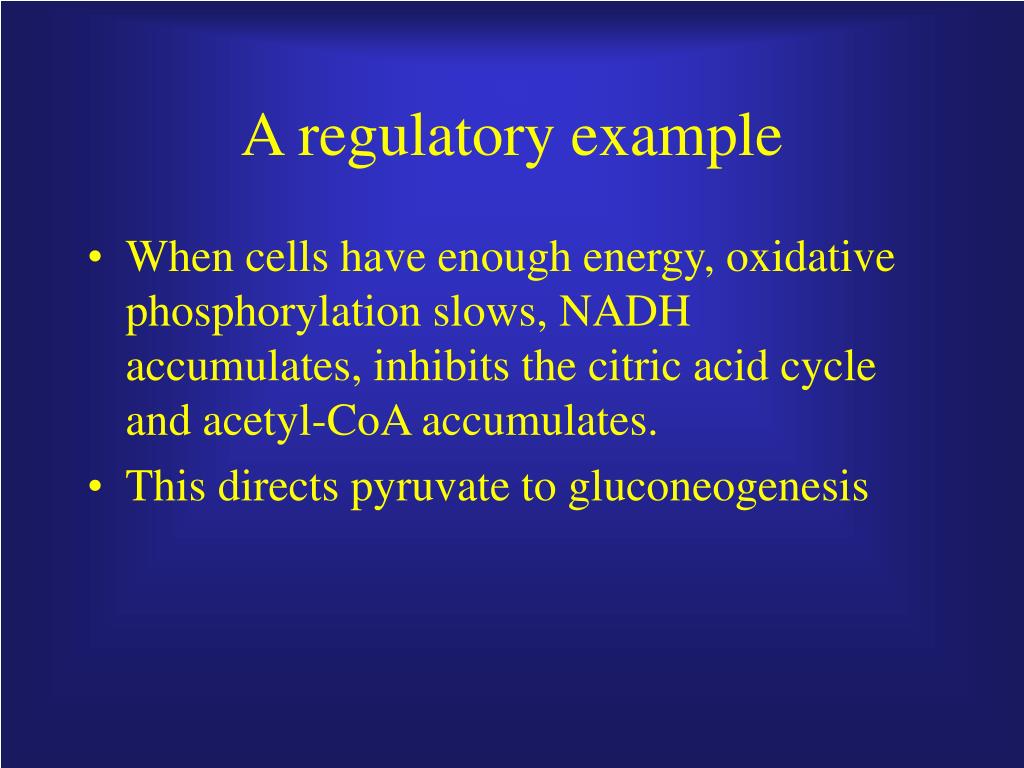 A regulatory example

• When cells have enough energy, oxidative phosphorylation slows, NADH accumulates, inhibits the citric acid cycle and acetyl-CoA accumulates.
• This directs pyruvate to gluconeogenesis